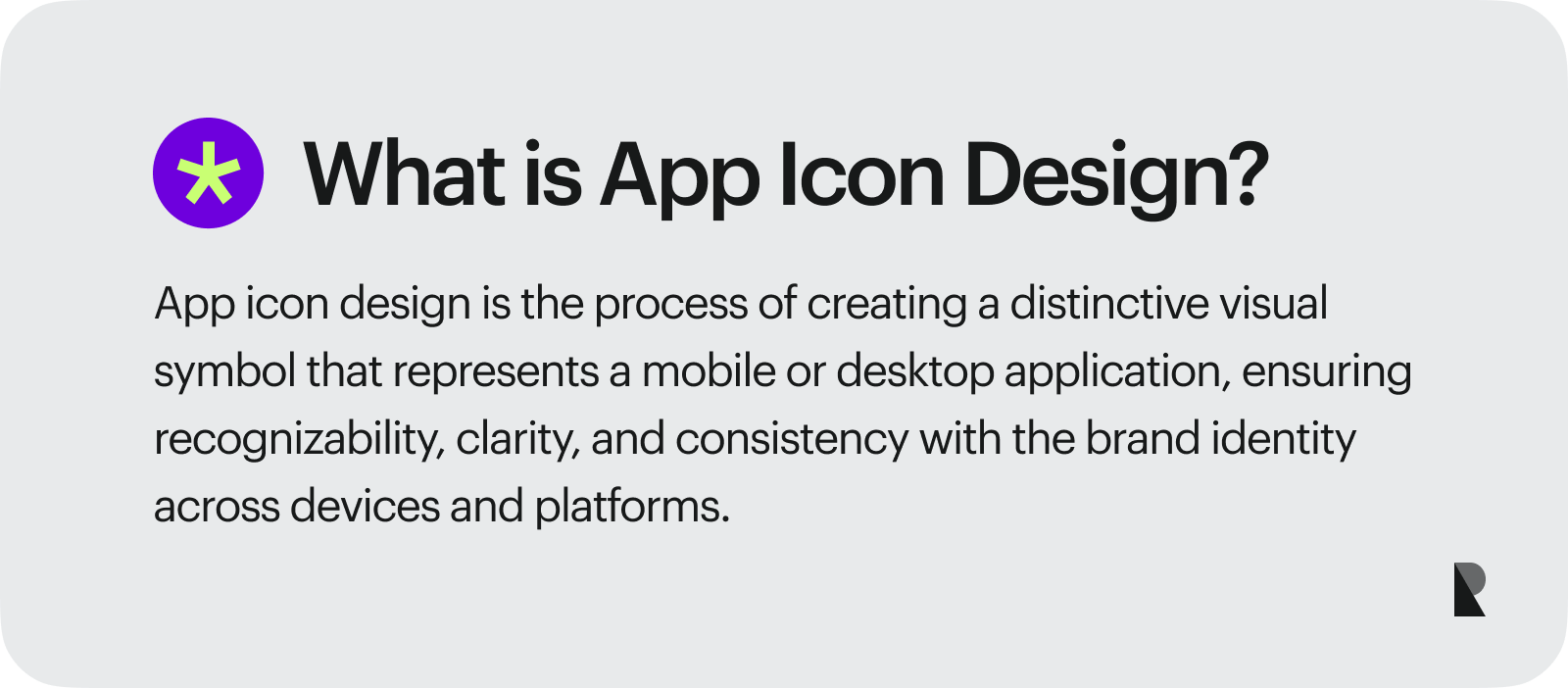 What is App Icon Design?

App icon design is the process of creating a distinctive visual symbol that represents a mobile or desktop application, ensuring recognizability, clarity, and consistency with the brand identity across devices and platforms.